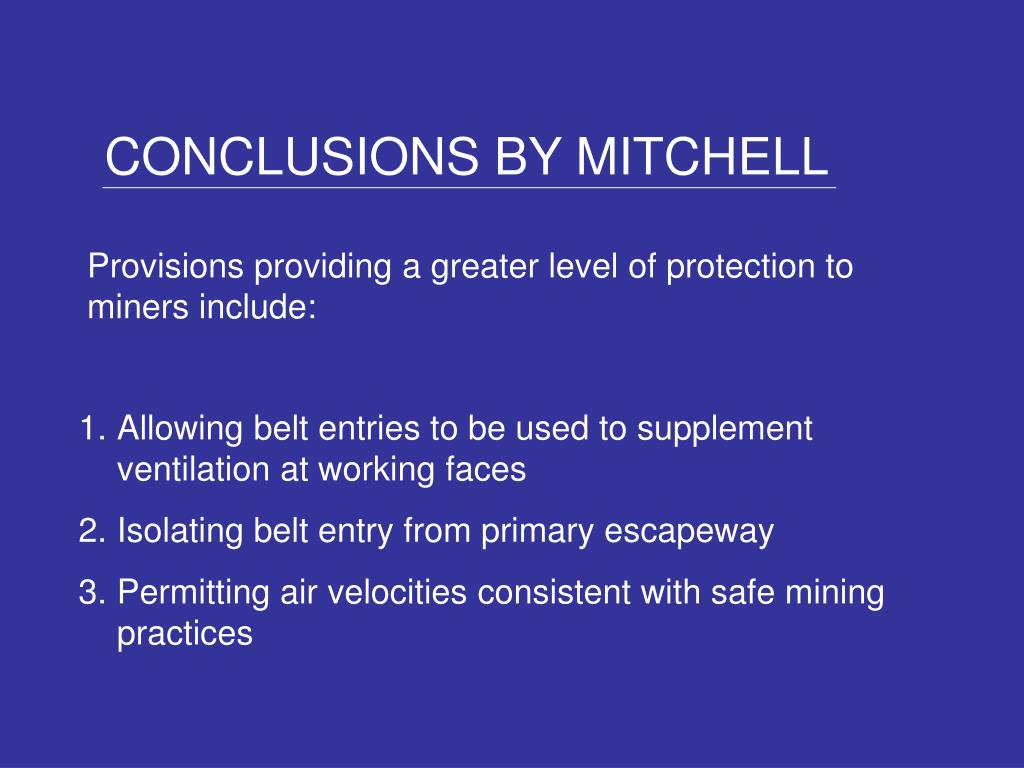 CONCLUSIONS BY MITCHELL

Provisions providing a greater level of protection to miners include:

1. Allowing belt entries to be used to supplement ventilation at working faces
2. Isolating belt entry from primary escapeway
3. Permitting air velocities consistent with safe mining practices